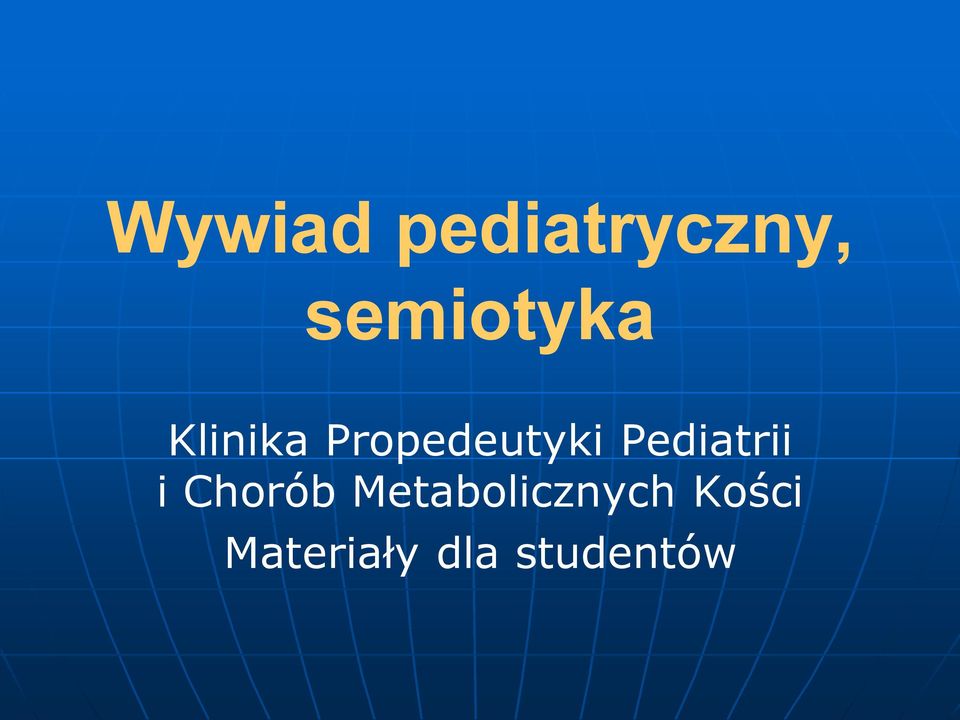 Wywiad pediatryczny, semiotyka

Klinika Propedeutyki Pediatrii i Chorób Metabolicznych Kości
Materiały dla studentów